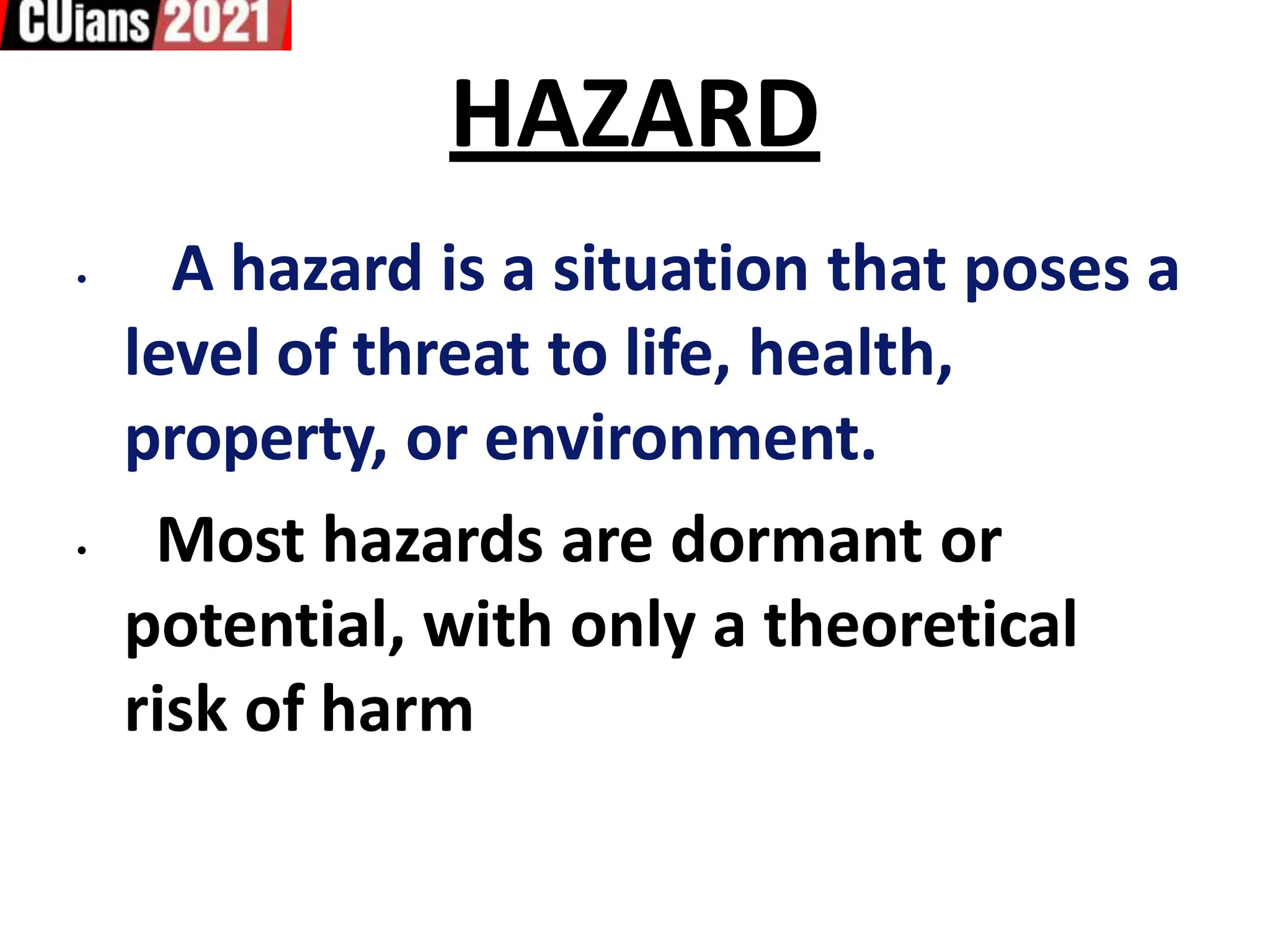 CUians 2021

HAZARD

• A hazard is a situation that poses a level of threat to life, health, property, or environment.

• Most hazards are dormant or potential, with only a theoretical risk of harm